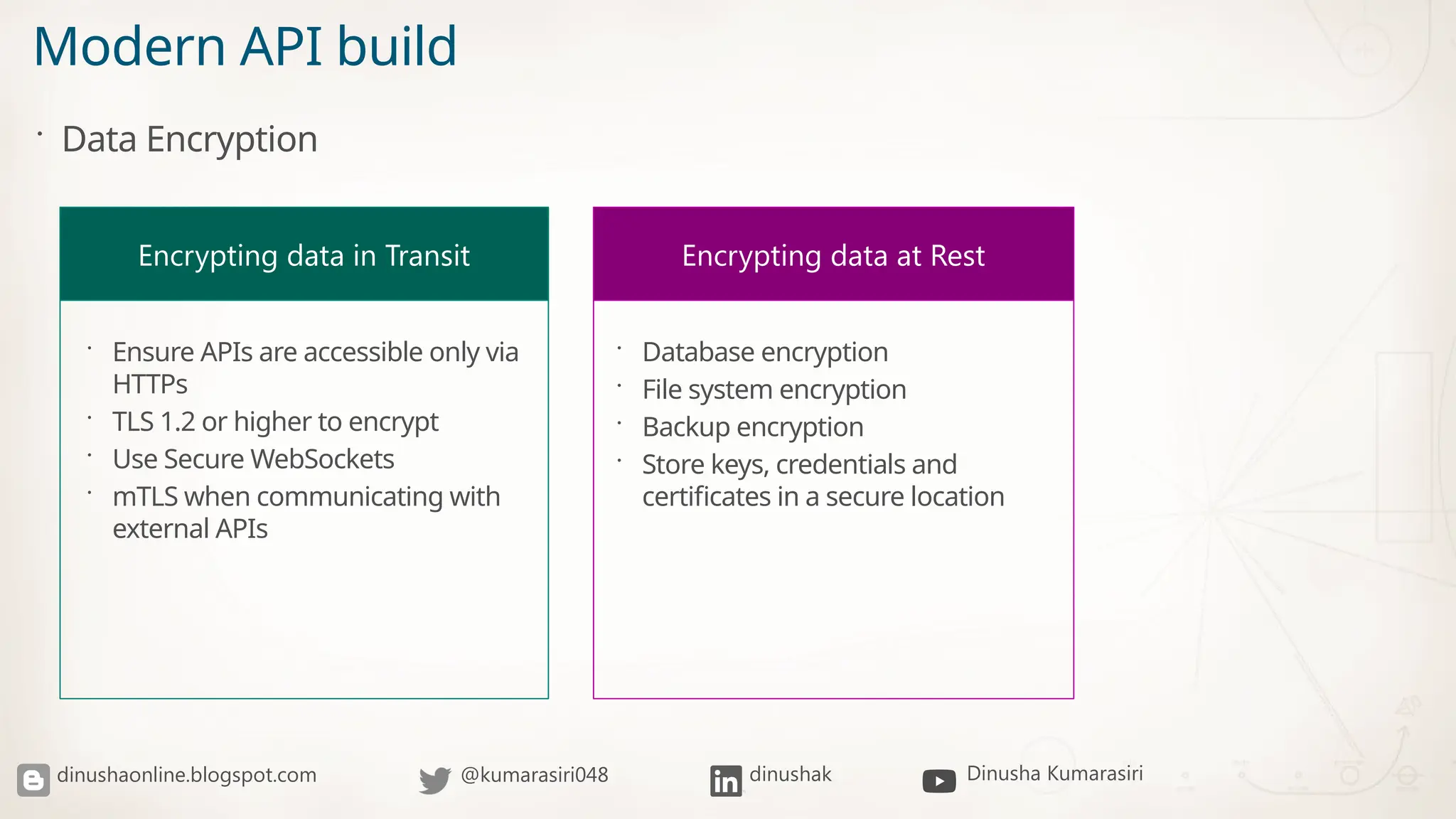 Modern API build

• Data Encryption

Encrypting data in Transit

• Ensure APIs are accessible only via HTTPs
• TLS 1.2 or higher to encrypt
• Use Secure WebSockets
• mTLS when communicating with external APIs

Encrypting data at Rest

• Database encryption
• File system encryption
• Backup encryption
• Store keys, credentials and certificates in a secure location

dinushaonline.blogspot.com

@kumarasiri048

in dinushak

Dinusha Kumarasiri